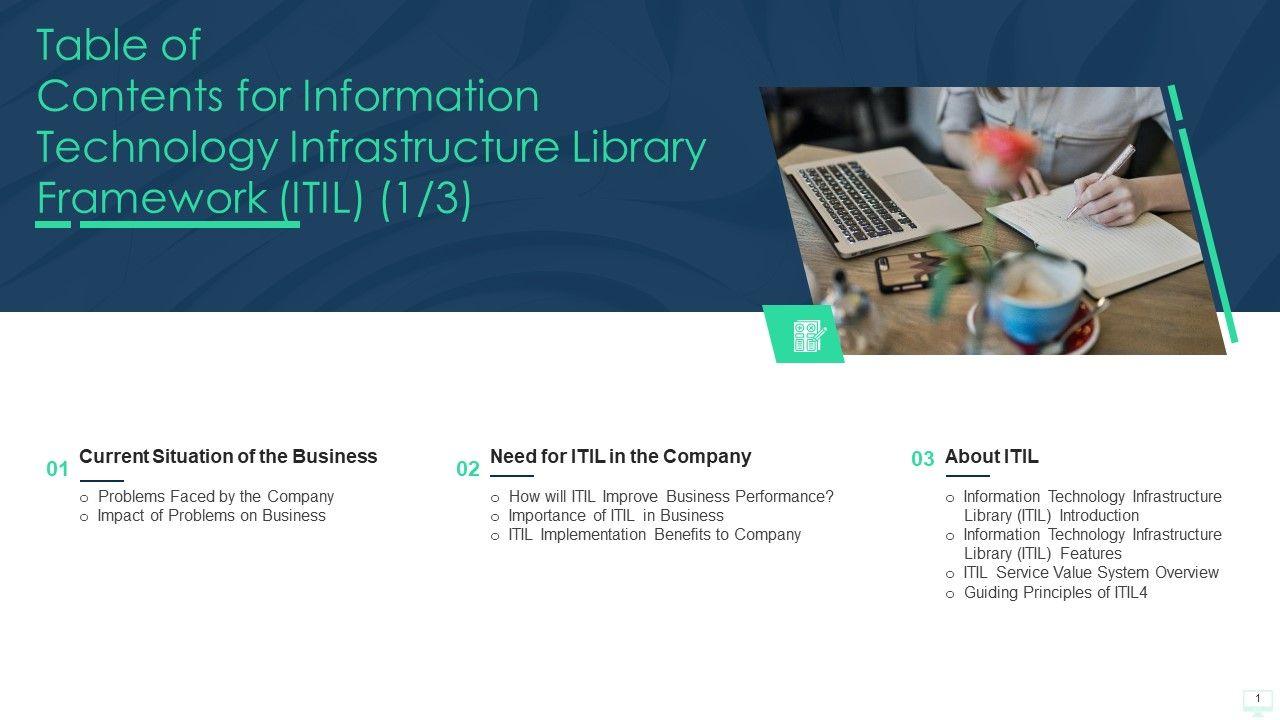 Table of Contents for Information Technology Infrastructure Library Framework (ITIL) (1/3)

01 Current Situation of the Business
o Problems Faced by the Company
o Impact of Problems on Business

02 Need for ITIL in the Company
o How will ITIL Improve Business Performance?
o Importance of ITIL in Business
o ITIL Implementation Benefits to Company

03 About ITIL
o Information Technology Infrastructure Library (ITIL) Introduction
o Information Technology Infrastructure Library (ITIL) Features
o ITIL Service Value System Overview
o Guiding Principles of ITIL4

1